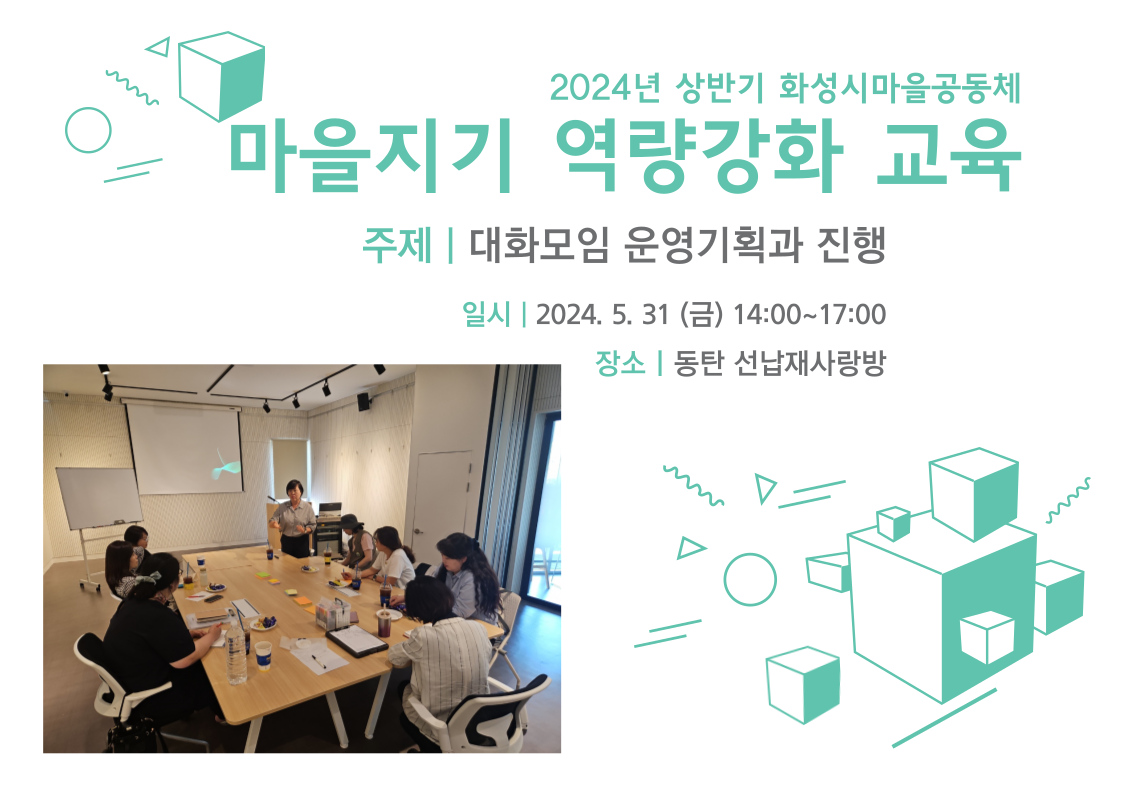 2024년 상반기 화성시마을공동체
마을지기 역량강화 교육

주제 | 대화모임 운영기획과 진행

일시 | 2024. 5. 31 (금) 14:00~17:00
장소 | 동탄 선납재사랑방